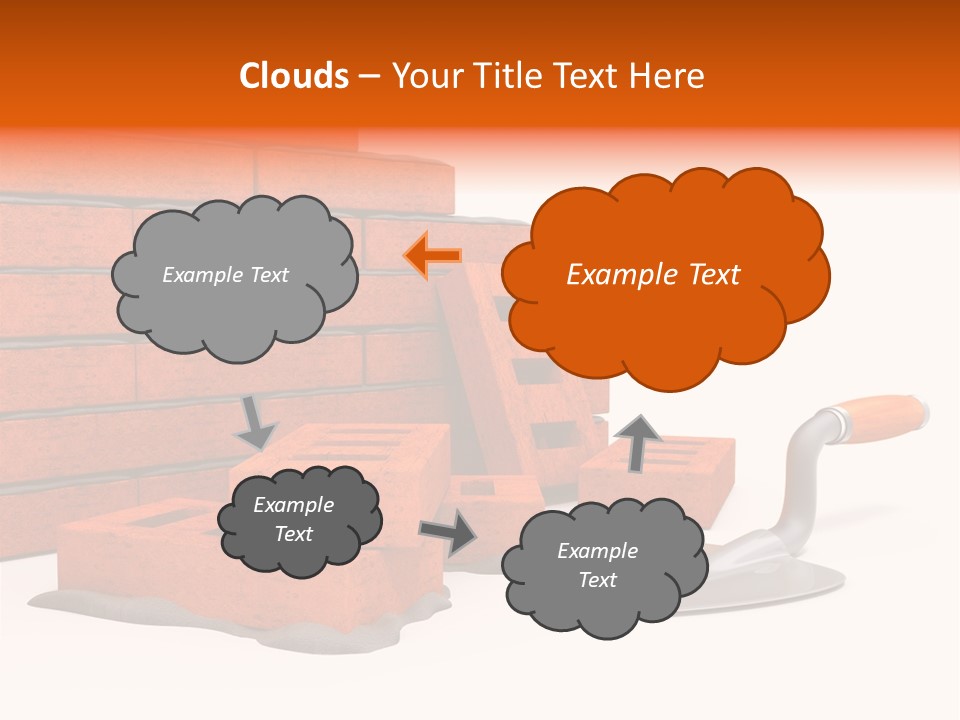 Clouds – Your Title Text Here

Example Text

Example Text

Example Text

Example Text